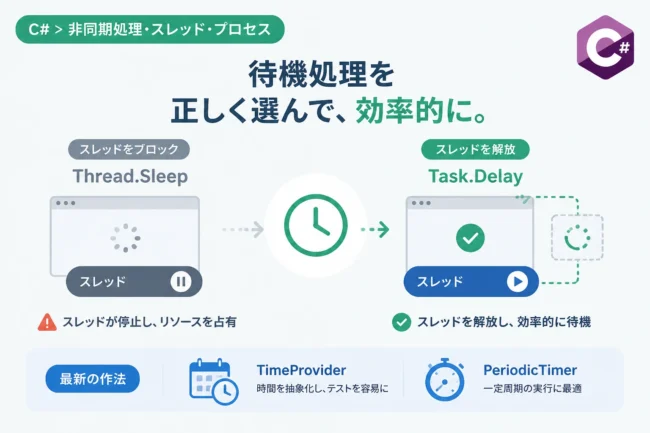 C# > 非同期処理・スレッド・プロセス

C#

待機処理を
正しく選んで、効率的に。

スレッドをブロック
Thread.Sleep

スレッド

スレッドが停止し、リソースを占有

スレッドを解放
Task.Delay

スレッド

スレッドを解放し、効率的に待機

最新の作法

TimeProvider
時間を抽象化し、テストを容易に

PeriodicTimer
一定周期の実行に最適